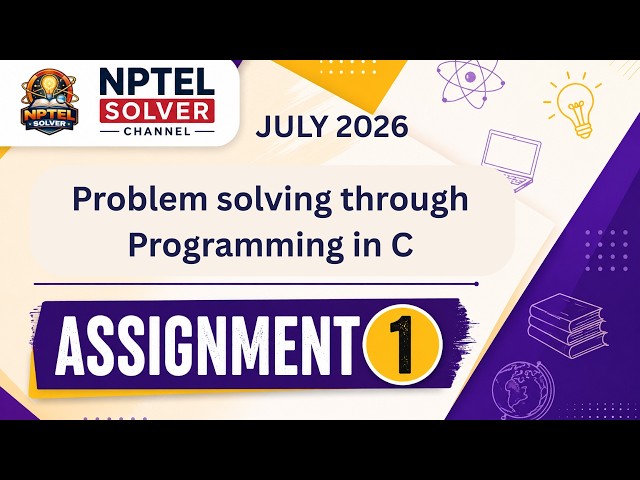 NPTEL SOLVER

NPTEL SOLVER CHANNEL

JULY 2026

Problem solving through Programming in C

ASSIGNMENT 1